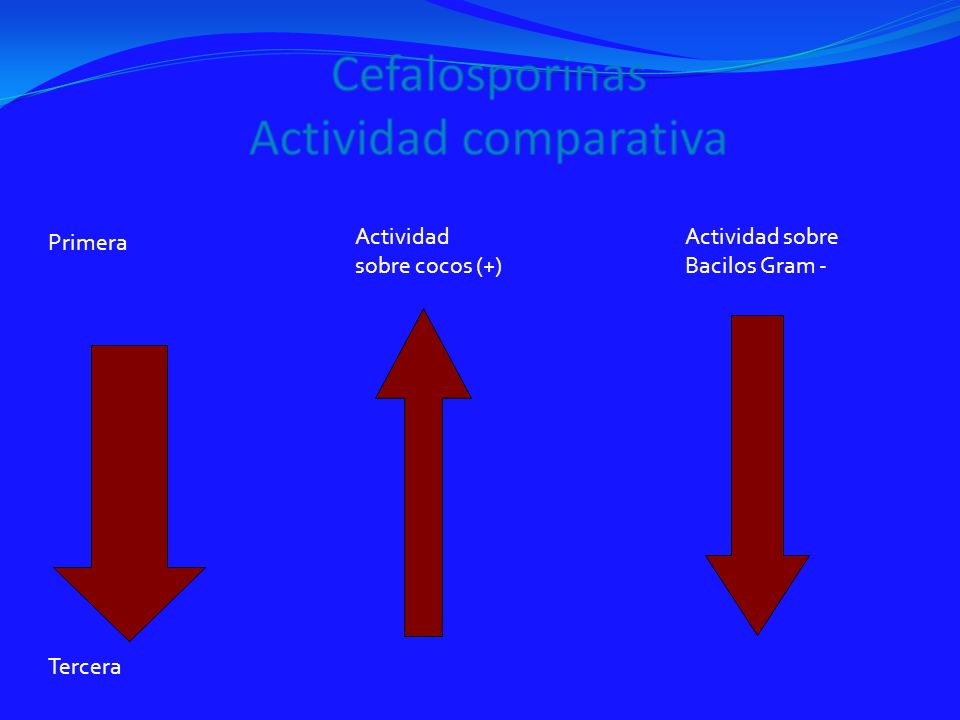 Cefalosporinas
Actividad comparativa

Primera

Actividad
sobre cocos (+)

Actividad sobre
Bacilos Gram -

Tercera